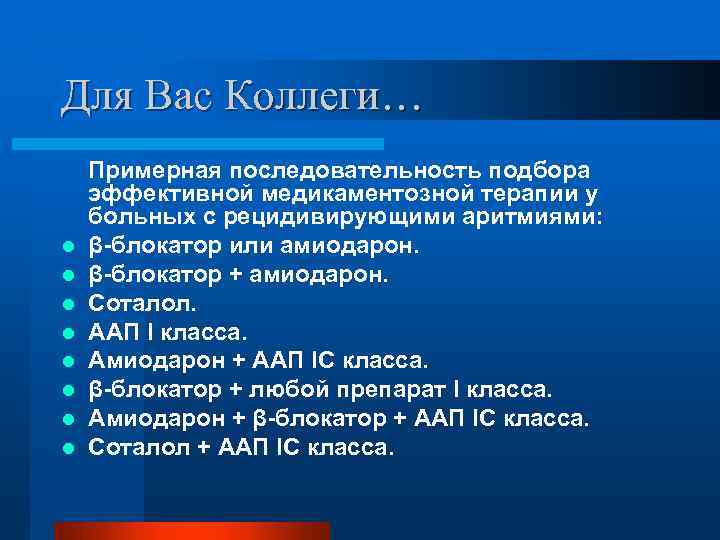 Для Вас Коллеги…

Примерная последовательность подбора эффективной медикаментозной терапии у больных с рецидивирующими аритмиями:

- β-блокатор или амиодарон.
- β-блокатор + амиодарон.
- Соталол.
- ААП I класса.
- Амиодарон + ААП IC класса.
- β-блокатор + любой препарат I класса.
- Амиодарон + β-блокатор + ААП IC класса.
- Соталол + ААП IC класса.